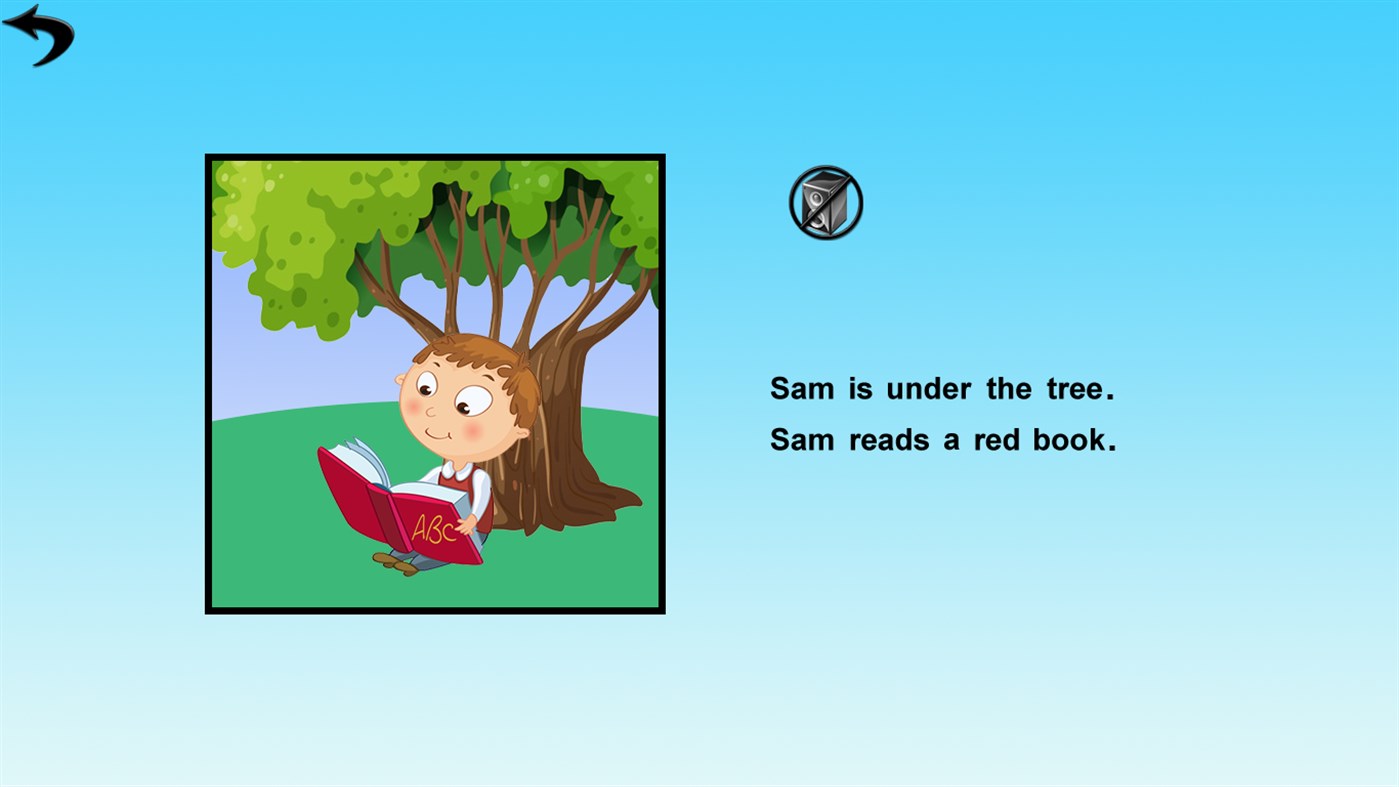 ABC

Sam is under the tree.
Sam reads a red book.